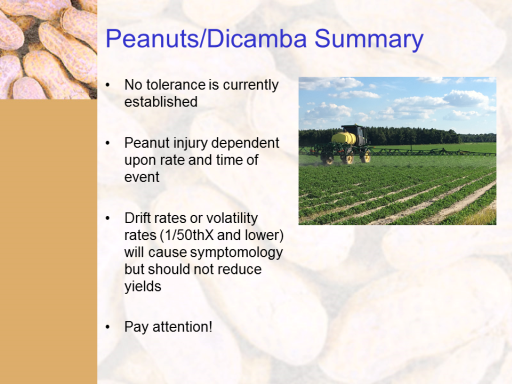 Peanuts/Dicamba Summary

• No tolerance is currently established

• Peanut injury dependent upon rate and time of event

• Drift rates or volatility rates (1/50thX and lower) will cause symptomology but should not reduce yields

• Pay attention!